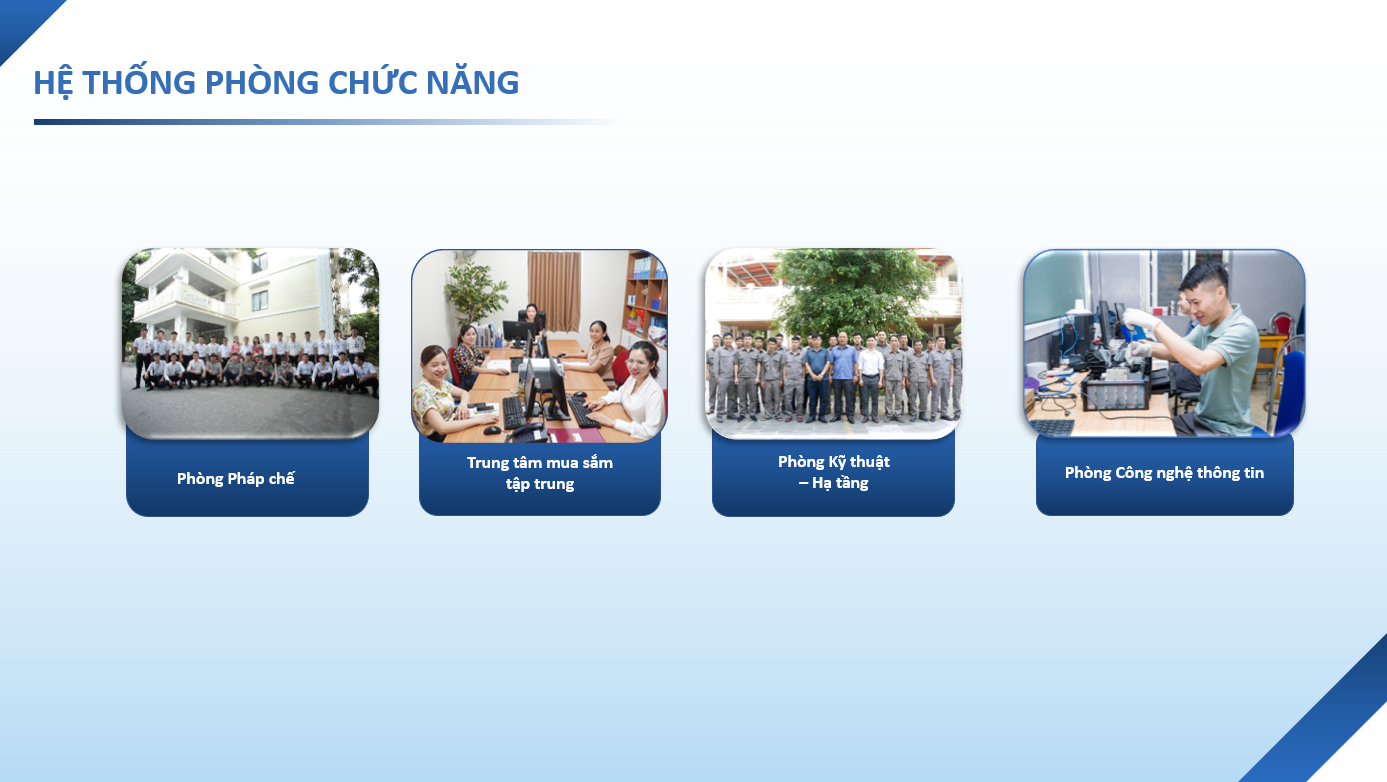 HỆ THỐNG PHÒNG CHỨC NĂNG

Phòng Pháp chế

Trung tâm mua sắm tập trung

Phòng Kỹ thuật – Hạ tầng

Phòng Công nghệ thông tin